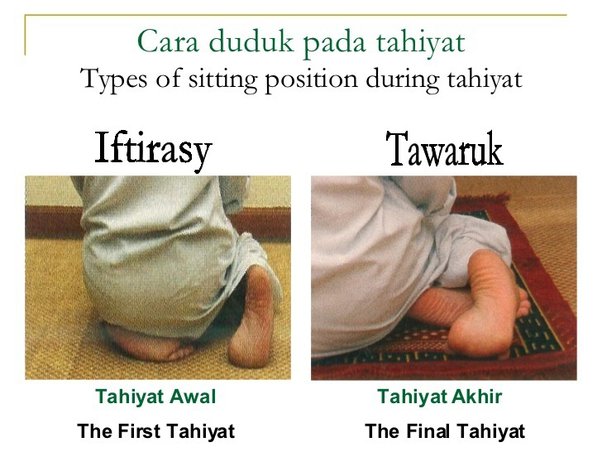 Cara duduk pada tahiyat
Types of sitting position during tahiyat

Iftirasy

Tahiyat Awal
The First Tahiyat

Tawaruk

Tahiyat Akhir
The Final Tahiyat